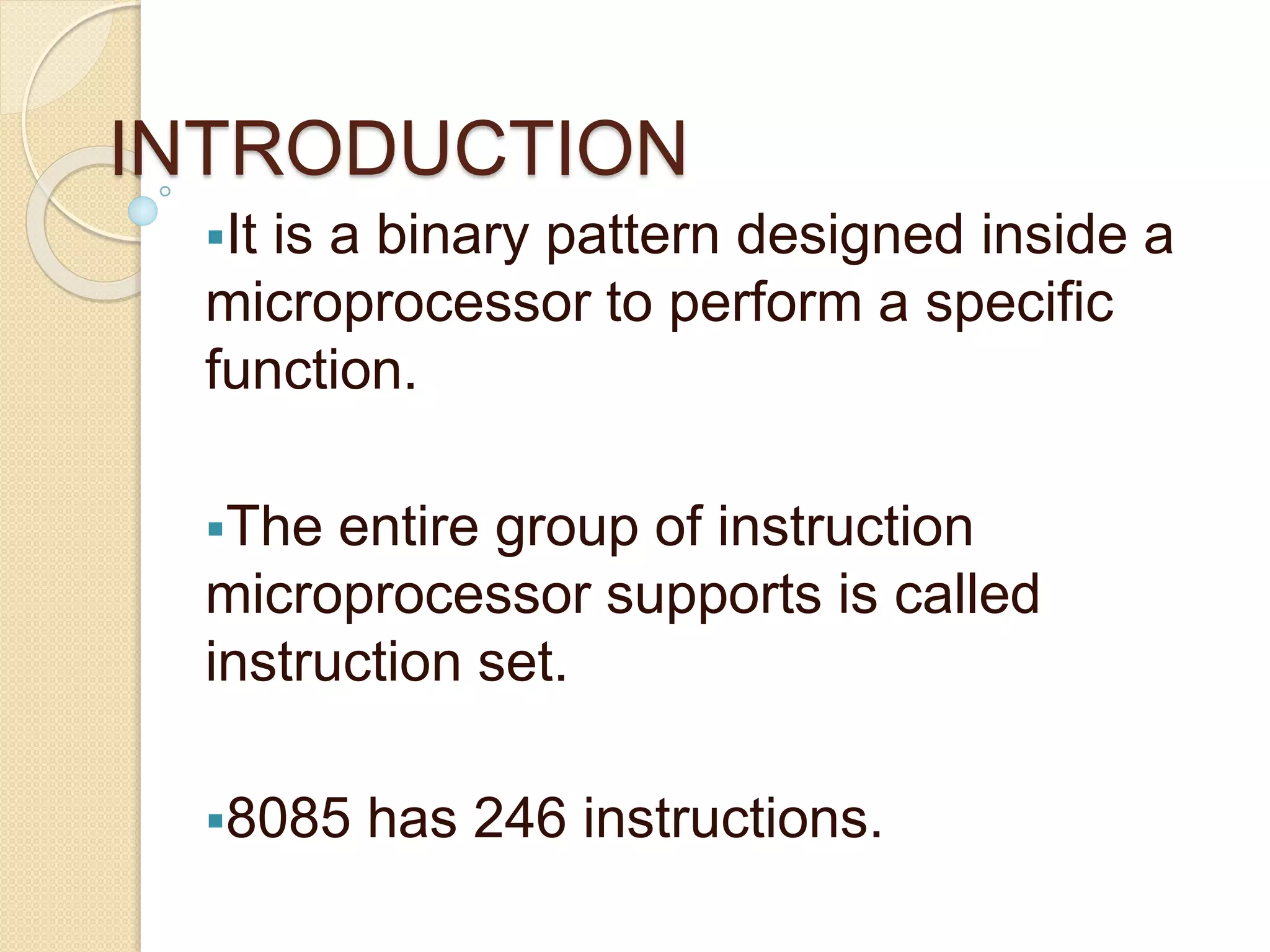 INTRODUCTION

▪It is a binary pattern designed inside a microprocessor to perform a specific function.

▪The entire group of instruction microprocessor supports is called instruction set.

▪8085 has 246 instructions.